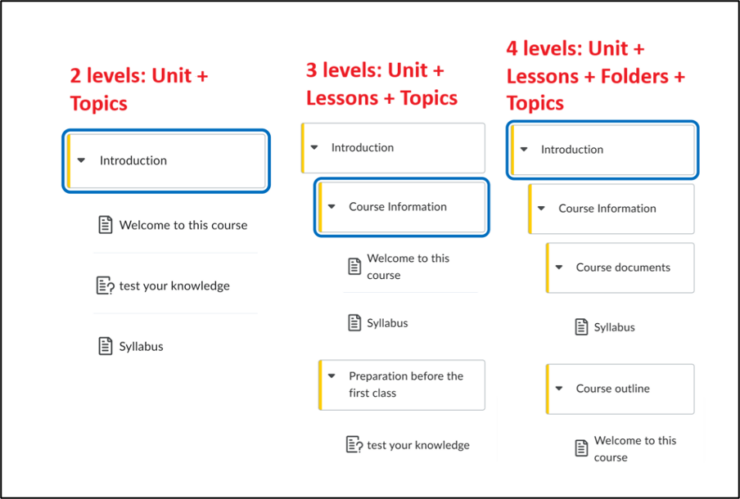 2 levels: Unit + Topics

Introduction

Welcome to this course

test your knowledge

Syllabus

3 levels: Unit + Lessons + Topics

Introduction

Course Information

Welcome to this course

Syllabus

Preparation before the first class

test your knowledge

4 levels: Unit + Lessons + Folders + Topics

Introduction

Course Information

Course documents

Syllabus

Course outline

Welcome to this course